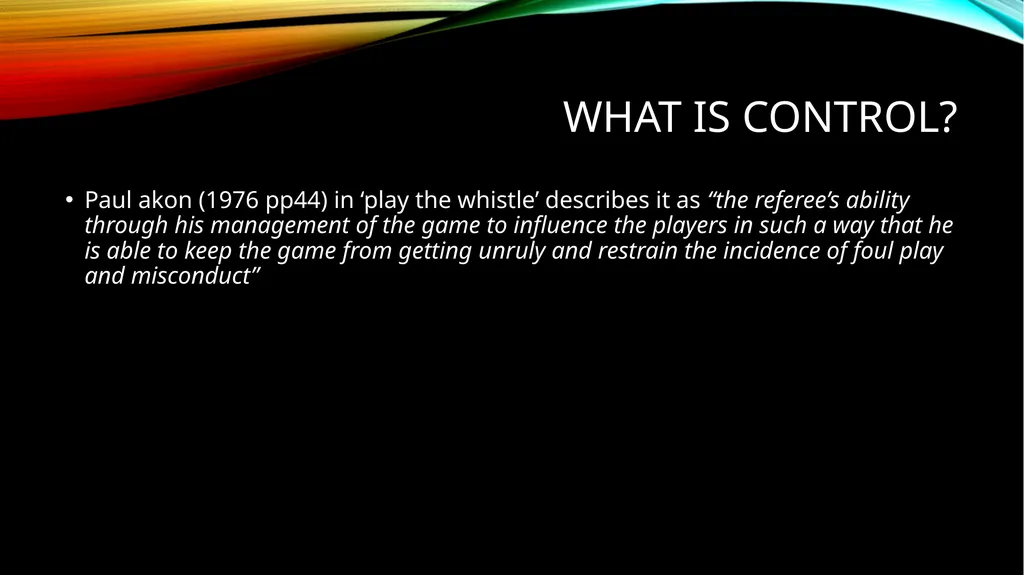 WHAT IS CONTROL?

• Paul akon (1976 pp44) in ‘play the whistle’ describes it as “the referee’s ability through his management of the game to influence the players in such a way that he is able to keep the game from getting unruly and restrain the incidence of foul play and misconduct”